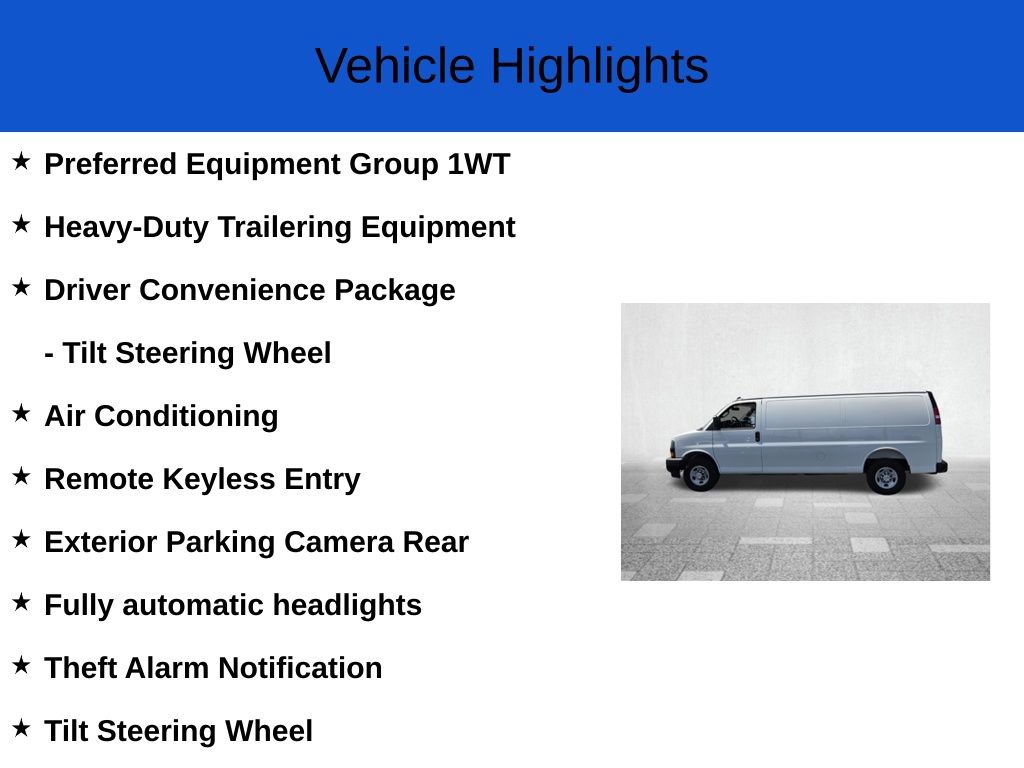 Vehicle Highlights

★ Preferred Equipment Group 1WT

★ Heavy-Duty Trailering Equipment

★ Driver Convenience Package

- Tilt Steering Wheel

★ Air Conditioning

★ Remote Keyless Entry

★ Exterior Parking Camera Rear

★ Fully automatic headlights

★ Theft Alarm Notification

★ Tilt Steering Wheel